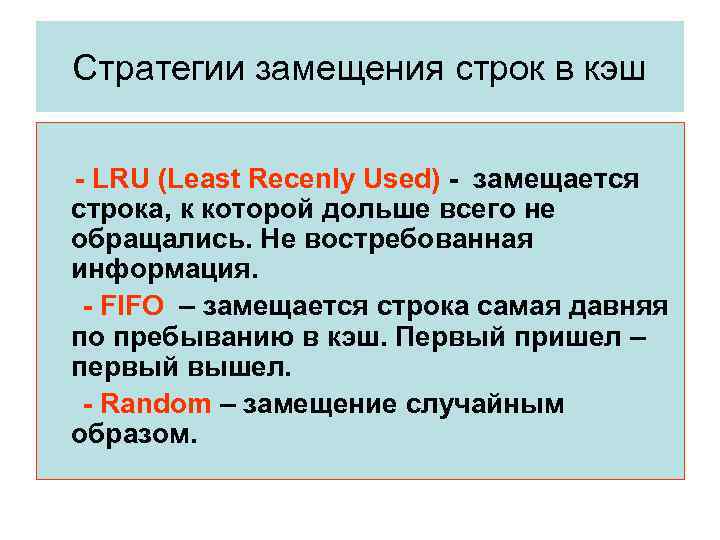 Стратегии замещения строк в кэш

- LRU (Least Recenly Used) - замещается строка, к которой дольше всего не обращались. Не востребованная информация.

- FIFO – замещается строка самая давняя по пребыванию в кэш. Первый пришел – первый вышел.

- Random – замещение случайным образом.